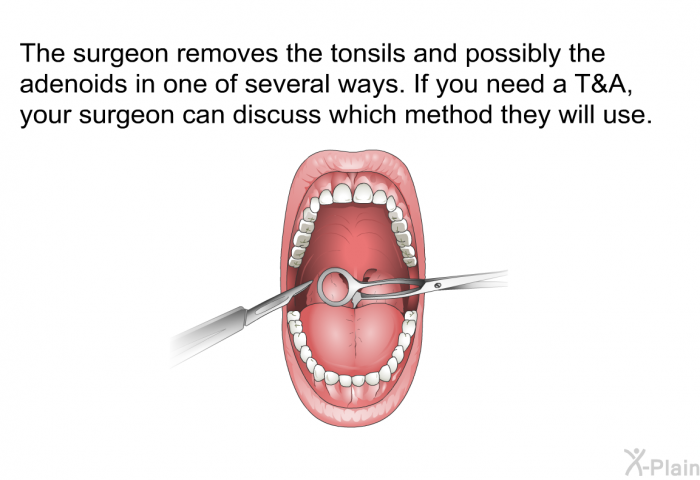 The surgeon removes the tonsils and possibly the adenoids in one of several ways. If you need a T&A, your surgeon can discuss which method they will use.

X-Plain